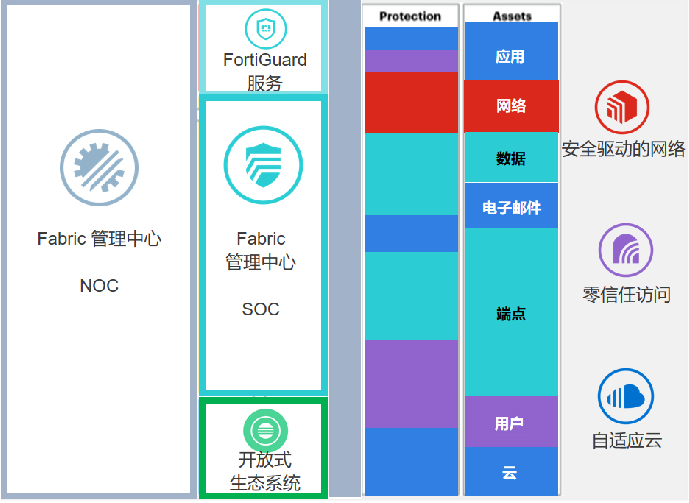 Fabric 管理中心

NOC

FortiGuard 服务

Fabric 管理中心

SOC

开放式 生态系统

Protection

Assets

应用

网络

数据

电子邮件

端点

用户

云

安全驱动的网络

零信任访问

自适应云